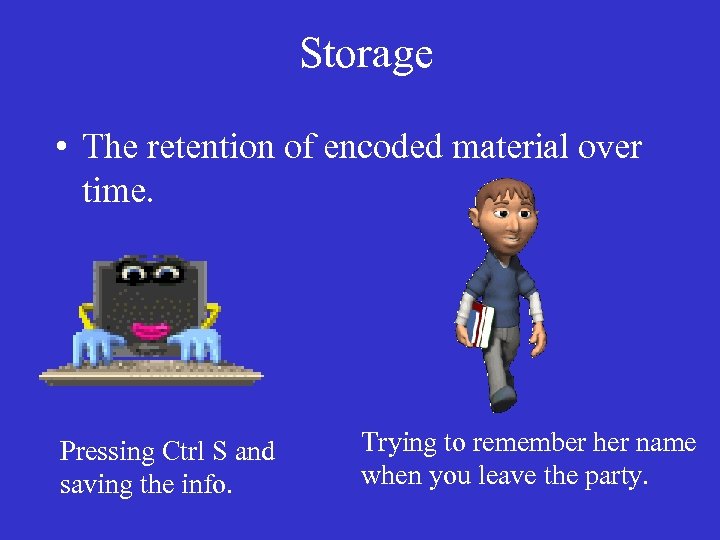 Storage

• The retention of encoded material over time.

Pressing Ctrl S and saving the info.

Trying to remember her name when you leave the party.